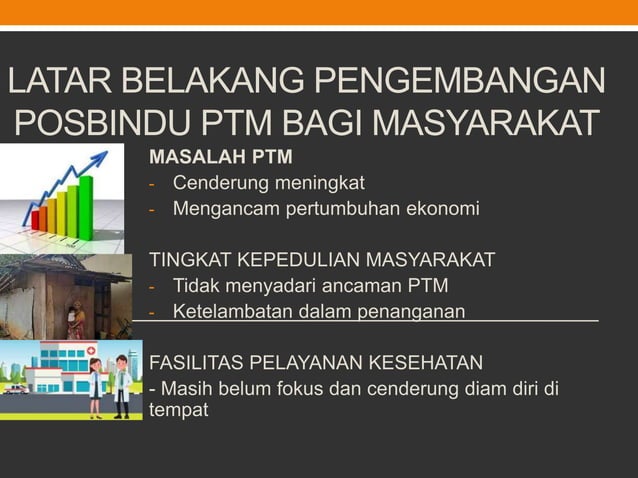 LATAR BELAKANG PENGEMBANGAN POSBINDU PTM BAGI MASYARAKAT

MASALAH PTM
- Cenderung meningkat
- Mengancam pertumbuhan ekonomi

TINGKAT KEPEDULIAN MASYARAKAT
- Tidak menyadari ancaman PTM
- Ketelambatan dalam penanganan

FASILITAS PELAYANAN KESEHATAN
- Masih belum fokus dan cenderung diam diri di tempat